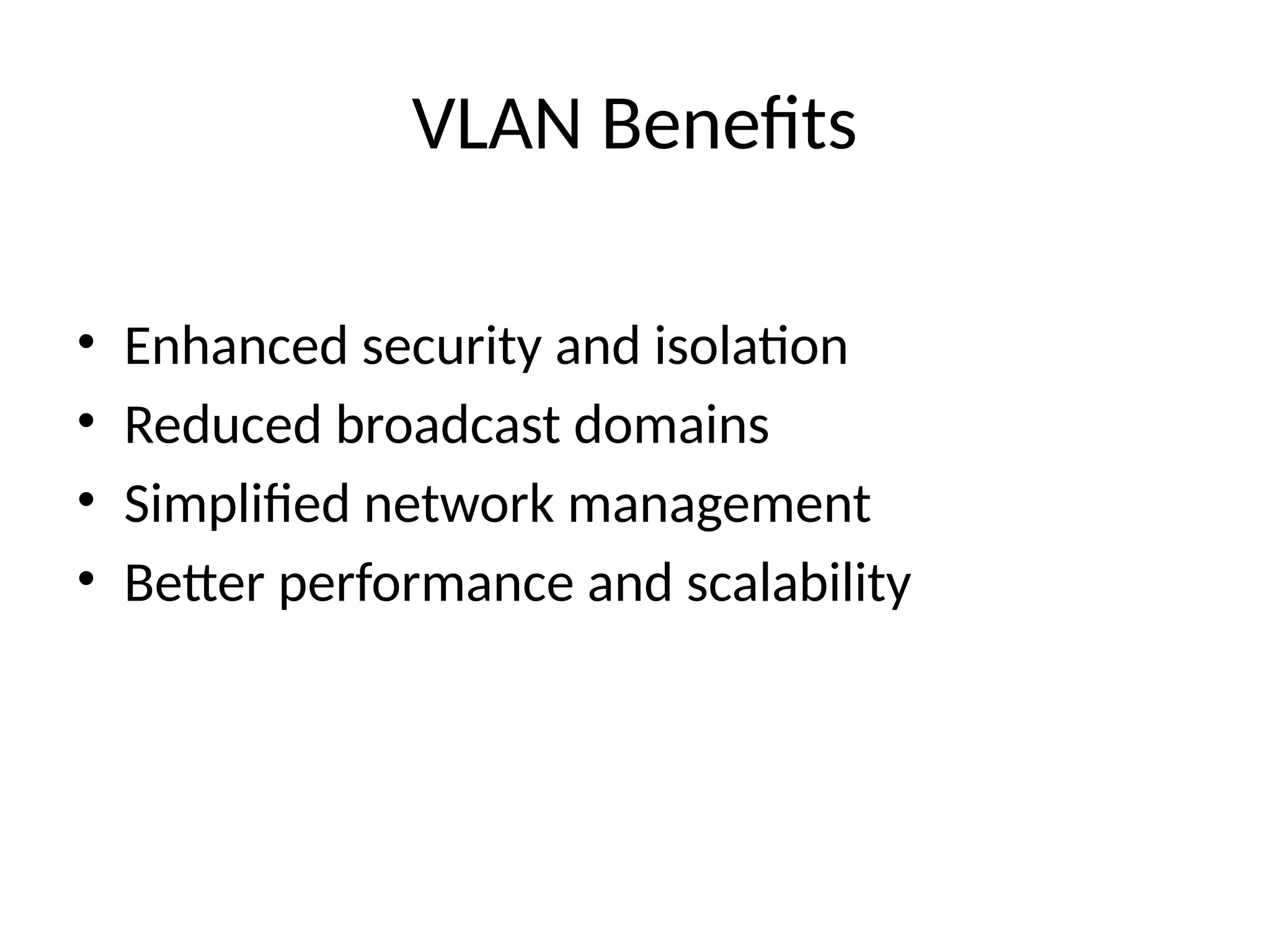 VLAN Benefits

• Enhanced security and isolation
• Reduced broadcast domains
• Simplified network management
• Better performance and scalability